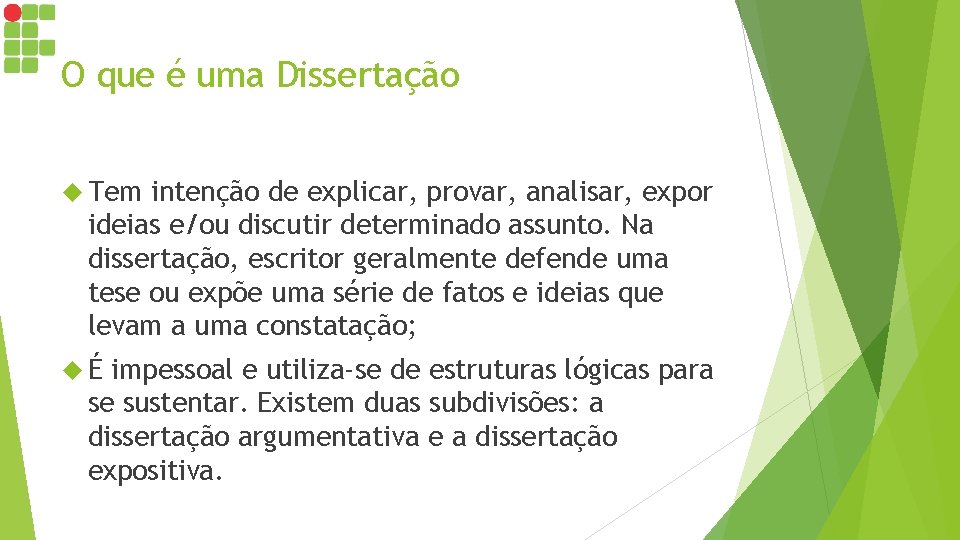 O que é uma Dissertação

Tem intenção de explicar, provar, analisar, expor ideias e/ou discutir determinado assunto. Na dissertação, escritor geralmente defende uma tese ou expõe uma série de fatos e ideias que levam a uma constatação;

É impessoal e utiliza-se de estruturas lógicas para se sustentar. Existem duas subdivisões: a dissertação argumentativa e a dissertação expositiva.